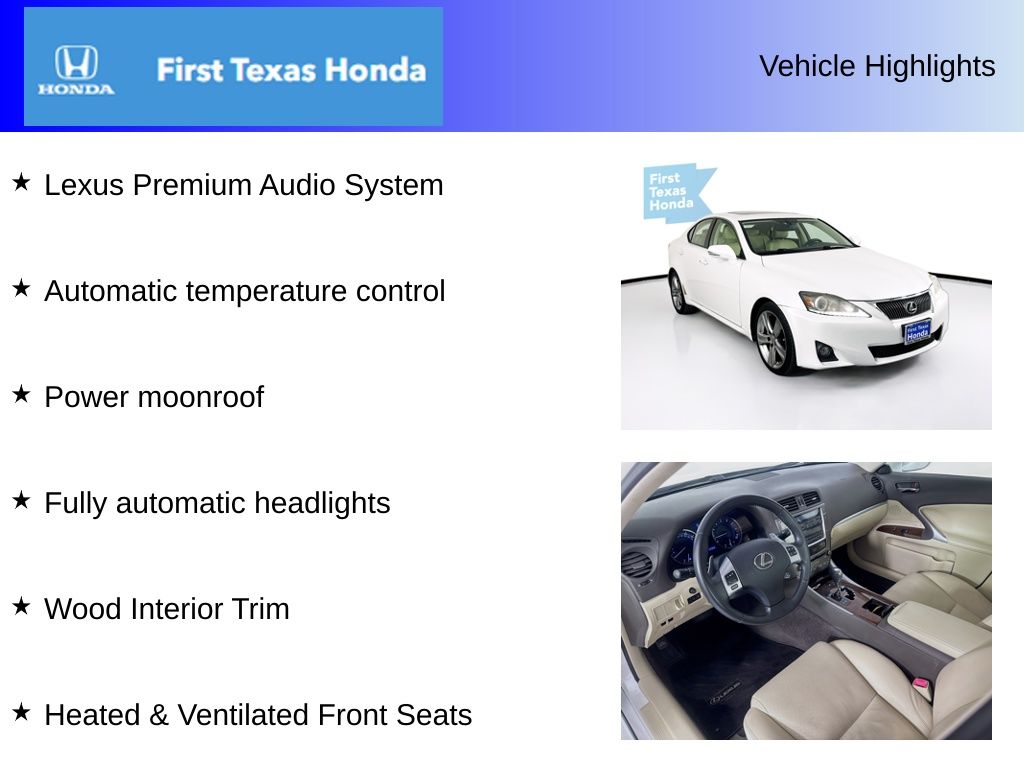 HONDA
First Texas Honda

Vehicle Highlights

★ Lexus Premium Audio System

★ Automatic temperature control

★ Power moonroof

★ Fully automatic headlights

★ Wood Interior Trim

★ Heated & Ventilated Front Seats

First Texas Honda

First Texas Honda